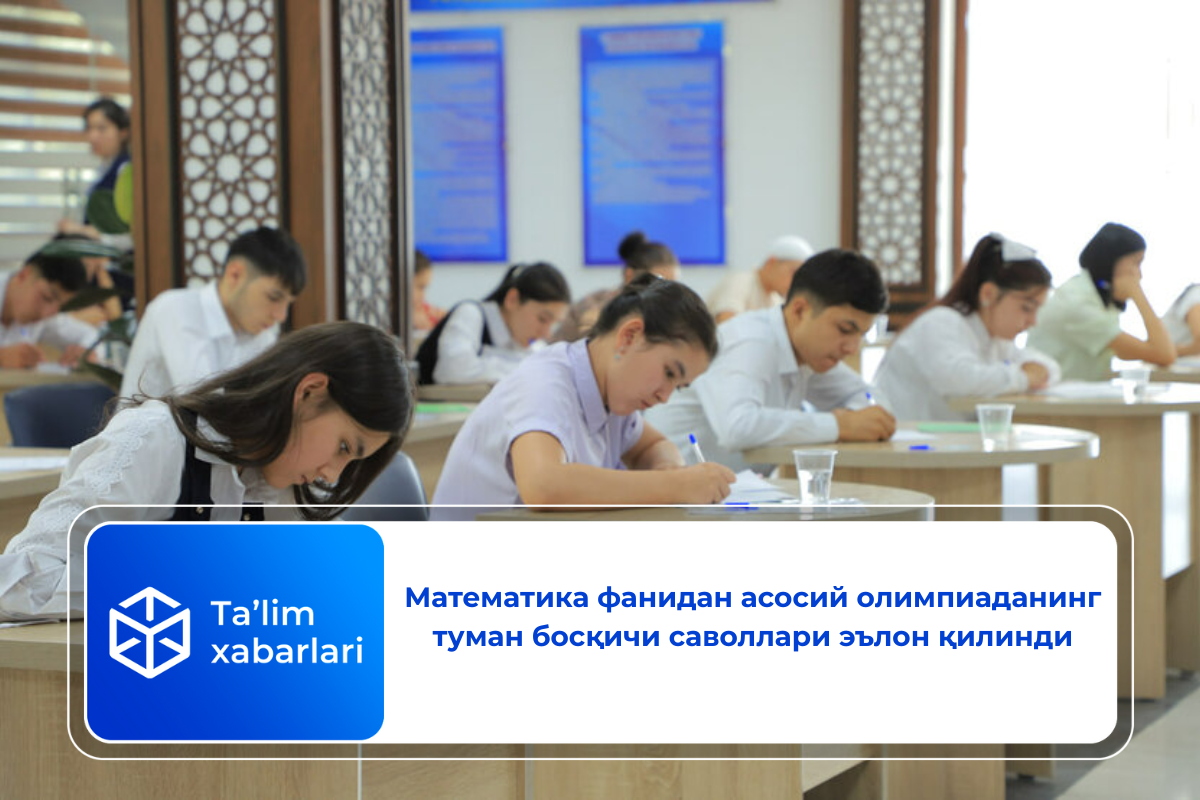 Ta’lim xabarlari

Математика фанидан асосий олимпиаданинг туман босқичи саволлари эълон қилинди